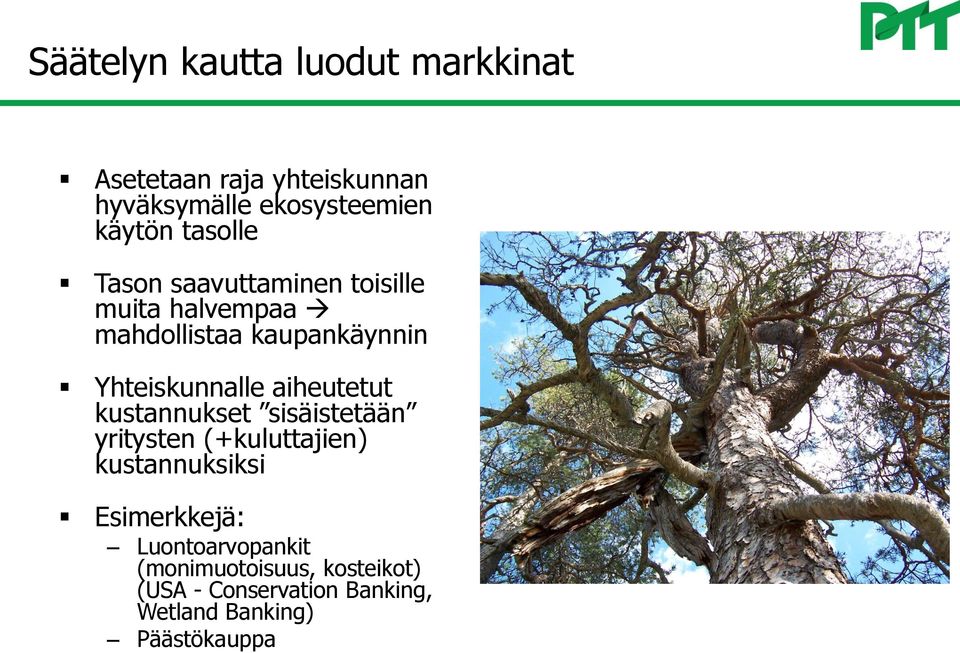 PTT

Säätelyn kautta luodut markkinat

▪ Asetetaan raja yhteiskunnan hyväksymälle ekosysteemien käytön tasolle

▪ Tason saavuttaminen toisille muita halvempaa → mahdollistaa kaupankäynnin

▪ Yhteiskunnalle aiheutetut kustannukset ”sisäistetään” yritysten (+kuluttajien) kustannuksiksi

▪ Esimerkkejä:
– Luontoarvopankit (monimuotoisuus, kosteikot) (USA - Conservation Banking, Wetland Banking)
– Päästökauppa